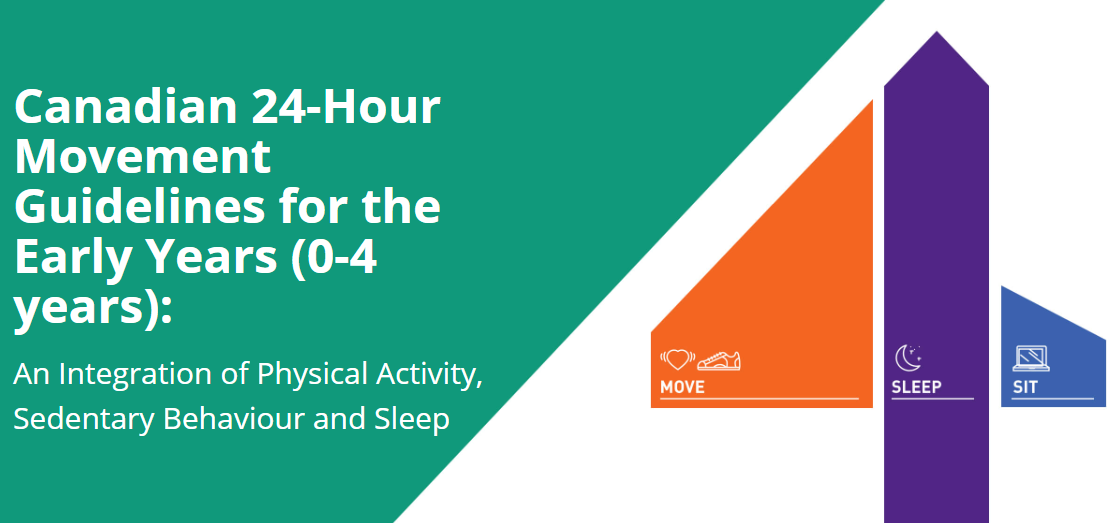 Canadian 24-Hour Movement Guidelines for the Early Years (0-4 years):

An Integration of Physical Activity, Sedentary Behaviour and Sleep

MOVE

SLEEP

SIT